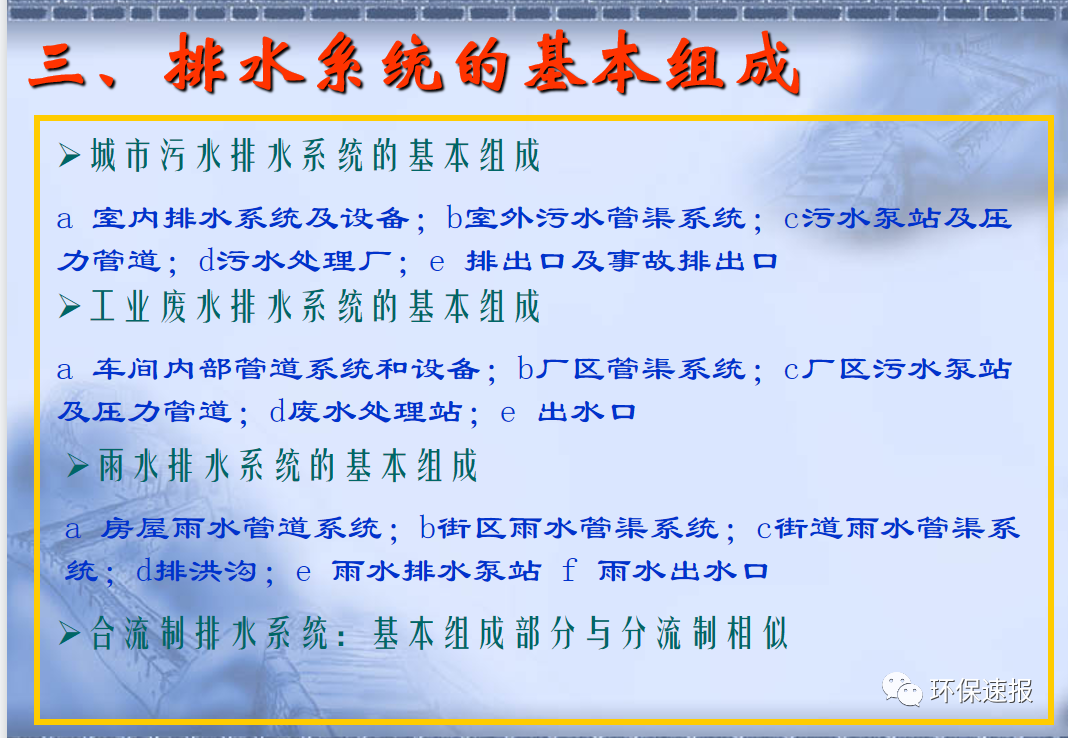 三、排水系统的基本组成

➢城市污水排水系统的基本组成

a 室内排水系统及设备；b室外污水管渠系统；c污水泵站及压力管道；d污水处理厂；e 排出口及事故排出口

➢工业废水排水系统的基本组成

a 车间内部管道系统和设备；b厂区管渠系统；c厂区污水泵站及压力管道；d废水处理站；e 出水口

➢雨水排水系统的基本组成

a 房屋雨水管道系统；b街区雨水管渠系统；c街道雨水管渠系统；d排洪沟；e 雨水排水泵站 f 雨水出水口

➢合流制排水系统：基本组成部分与分流制相似

环保速报